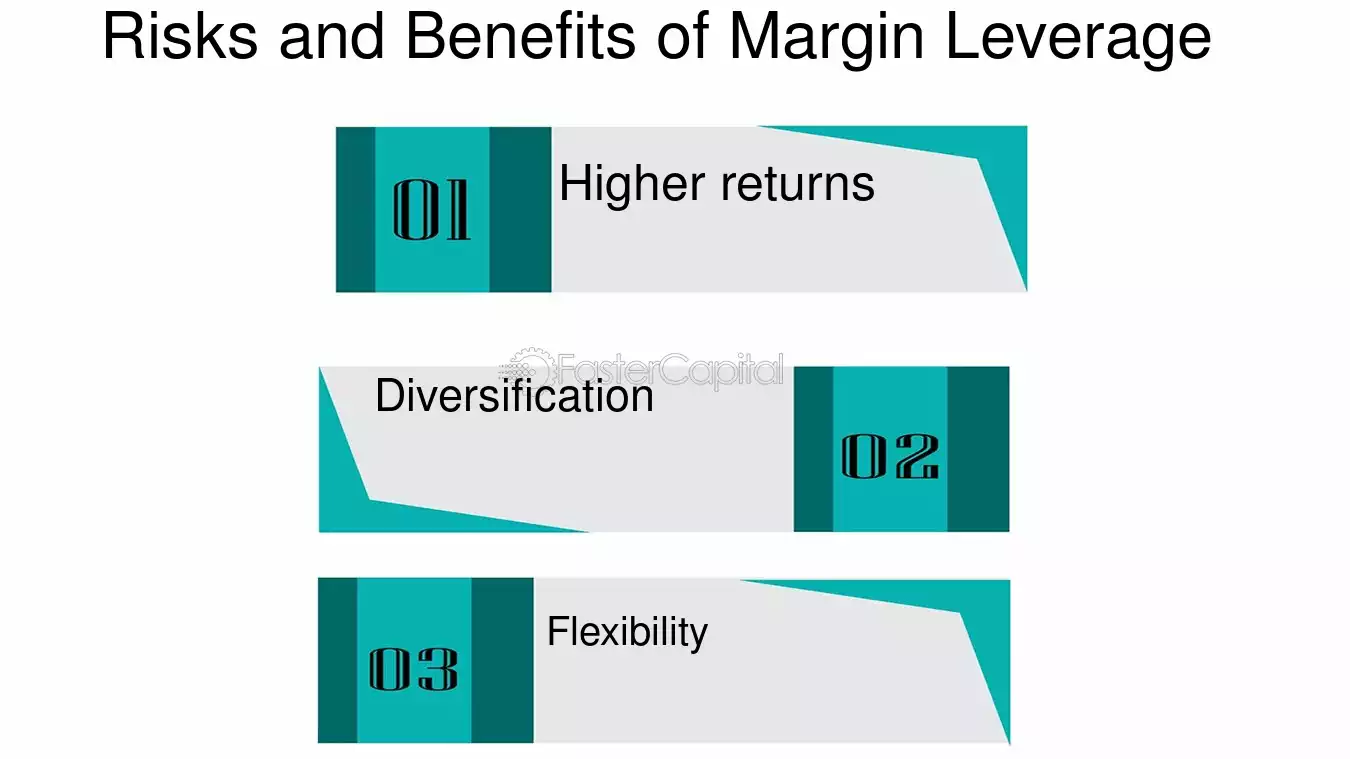 Risks and Benefits of Margin Leverage

01

Higher returns

FasterCapital

Diversification

02

03

Flexibility